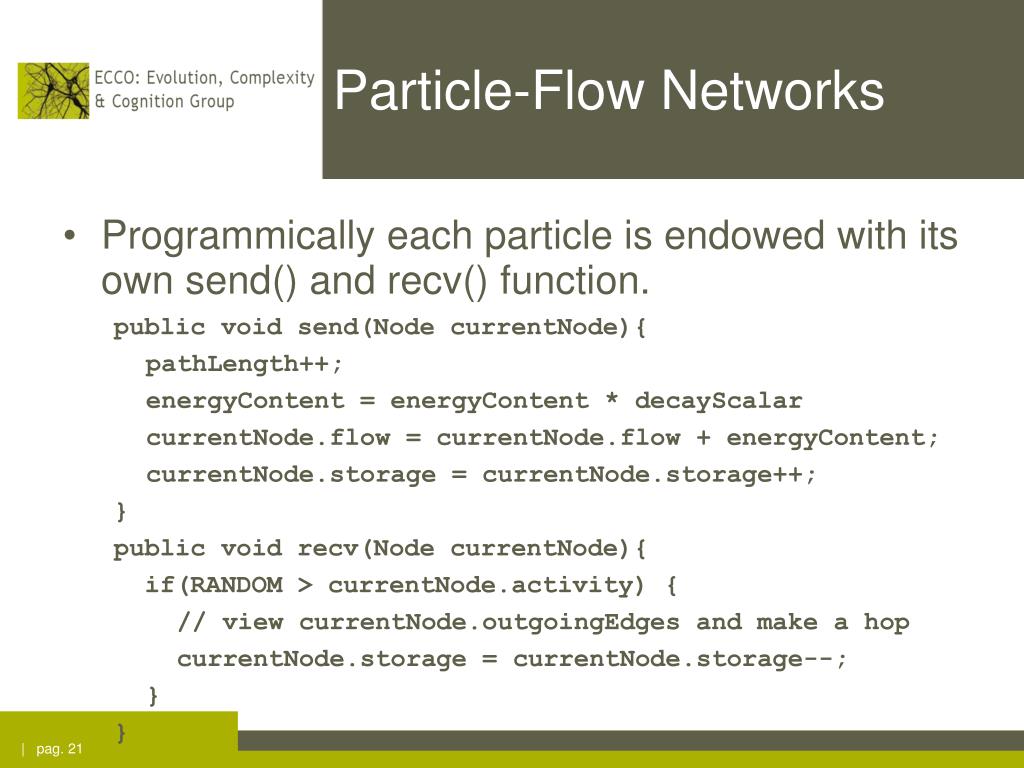 ECCO: Evolution, Complexity & Cognition Group

Particle-Flow Networks

• Programmically each particle is endowed with its own send() and recv() function.

public void send(Node currentNode){
pathLength++;
energyContent = energyContent * decayScalar
currentNode.flow = currentNode.flow + energyContent;
currentNode.storage = currentNode.storage++;
}
public void recv(Node currentNode){
if(RANDOM > currentNode.activity) {
// view currentNode.outgoingEdges and make a hop
currentNode.storage = currentNode.storage--;
}
}

| pag. 21